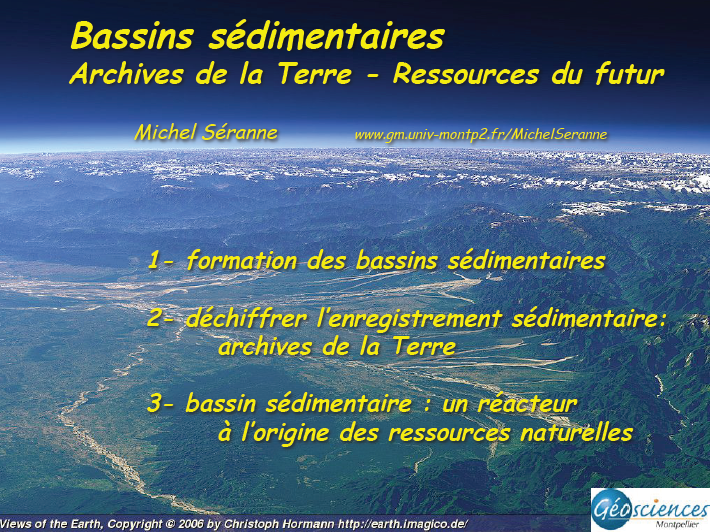 Bassins sédimentaires
Archives de la Terre - Ressources du futur

Michel Séranne www.gm.univ-montp2.fr/MichelSeranne

1- formation des bassins sédimentaires

2- déchiffrer l'enregistrement sédimentaire: archives de la Terre

3- bassin sédimentaire : un réacteur à l'origine des ressources naturelles

Views of the Earth, Copyright © 2006 by Christoph Hormann http://earth.imagico.de/

Géosciences Montpellier